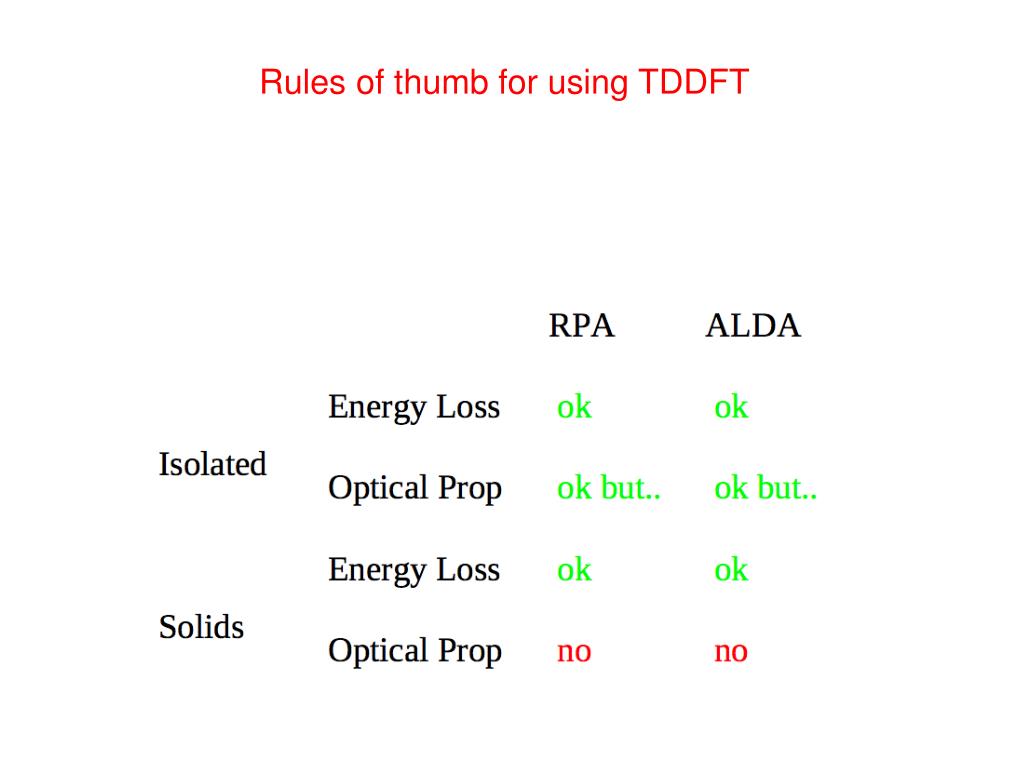 Rules of thumb for using TDDFT

| | | RPA | ALDA |
|---|---|---|---|
| Isolated | Energy Loss | ok | ok |
| | Optical Prop | ok but.. | ok but.. |
| Solids | Energy Loss | ok | ok |
| | Optical Prop | no | no |